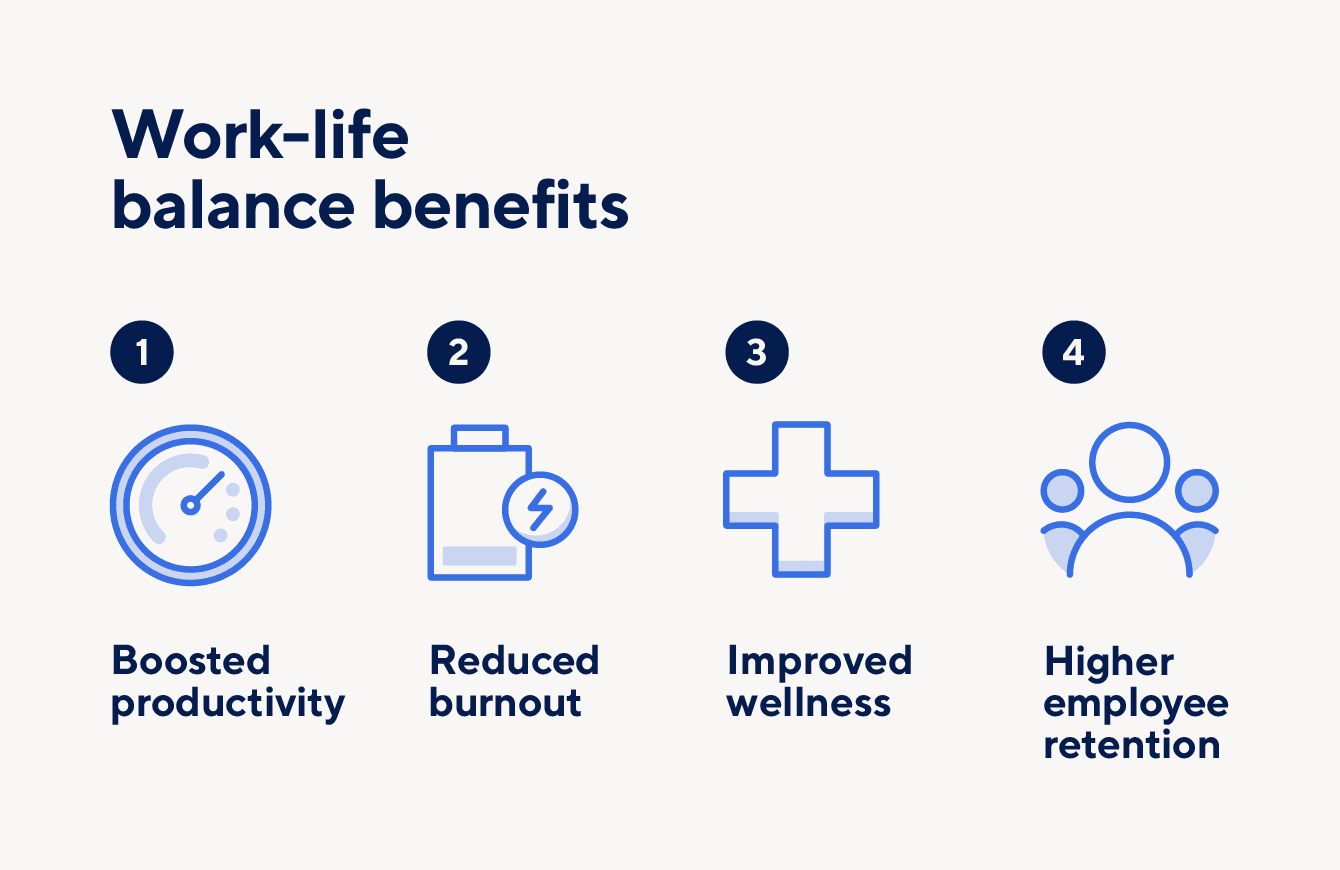 Work-life balance benefits

1

Boosted productivity

2

Reduced burnout

3

Improved wellness

4

Higher employee retention